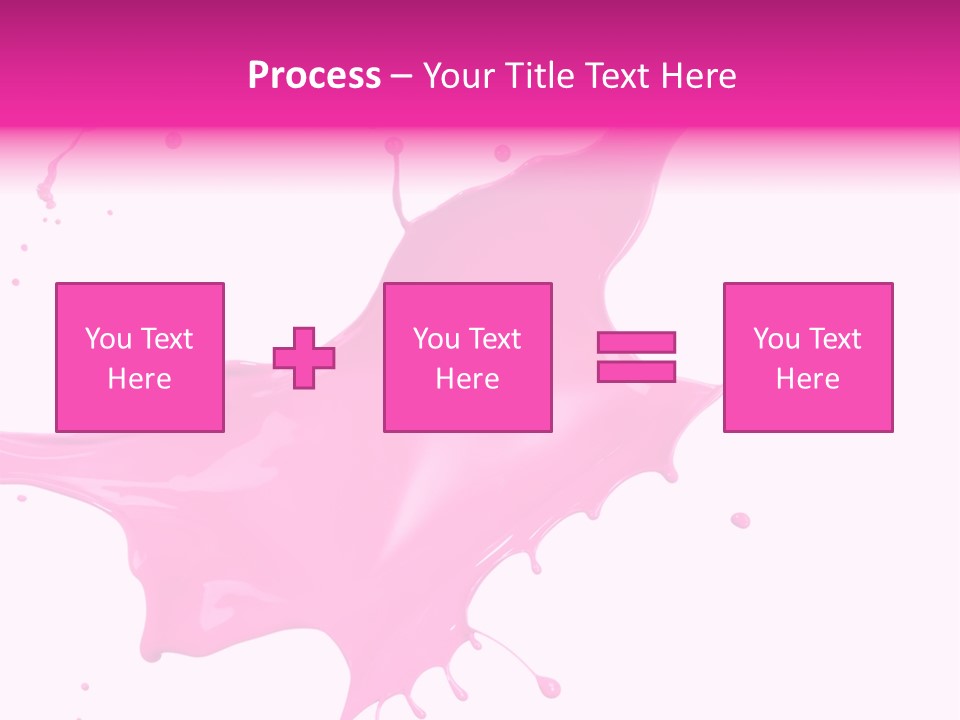 Process – Your Title Text Here

You Text Here

You Text Here

You Text Here